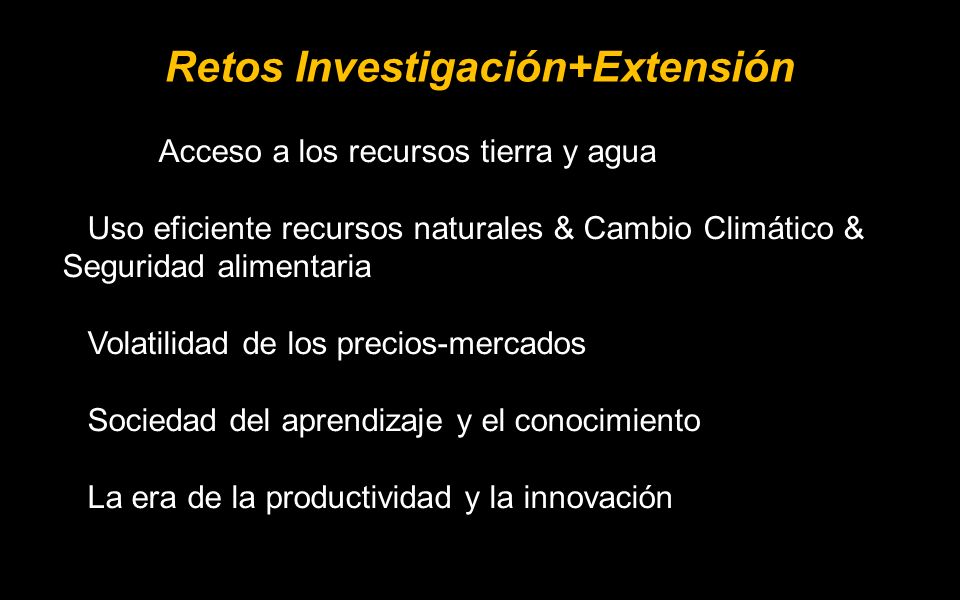 Retos Investigación+Extensión

Acceso a los recursos tierra y agua

Uso eficiente recursos naturales & Cambio Climático & Seguridad alimentaria

Volatilidad de los precios-mercados

Sociedad del aprendizaje y el conocimiento

La era de la productividad y la innovación